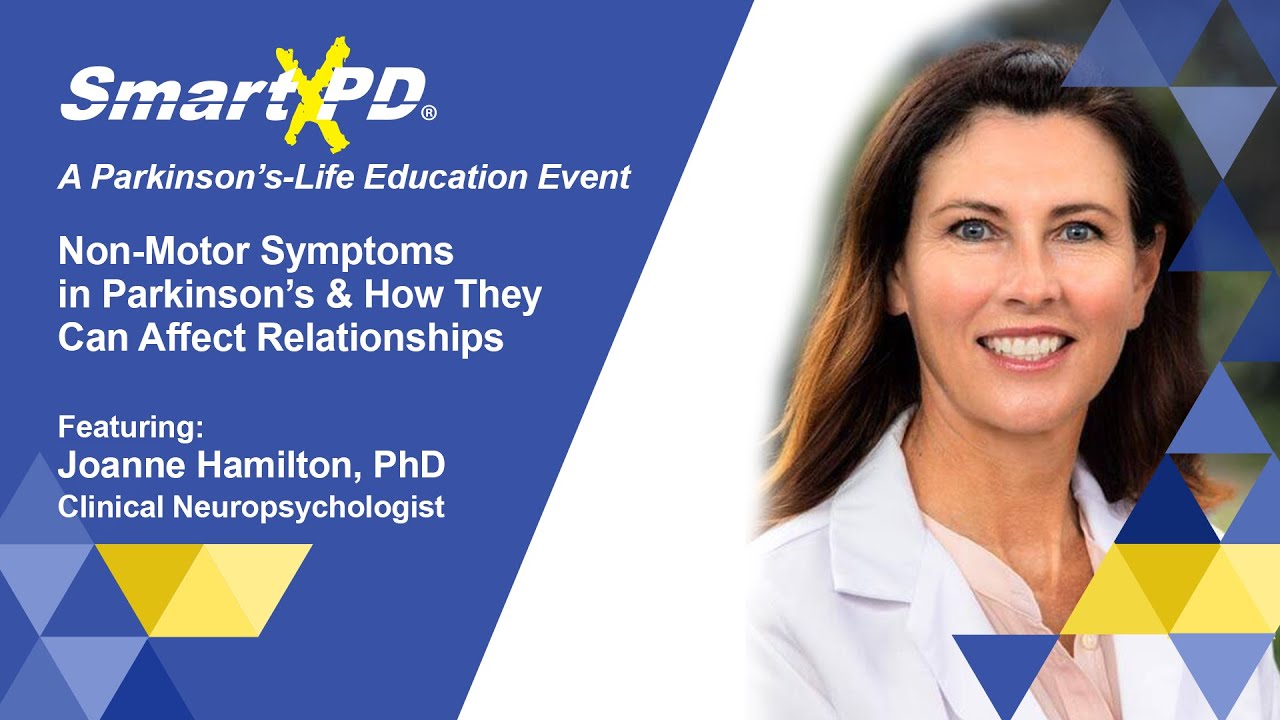 SmartXPD®

A Parkinson's-Life Education Event

Non-Motor Symptoms in Parkinson's & How They Can Affect Relationships

Featuring:
Joanne Hamilton, PhD
Clinical Neuropsychologist